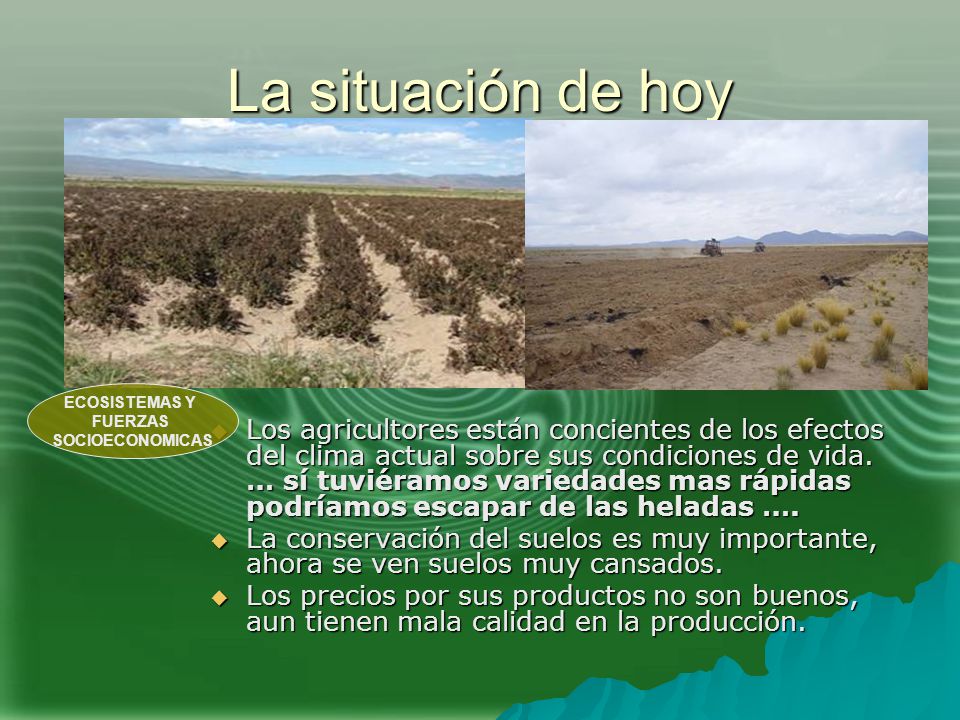 La situación de hoy

ECOSISTEMAS Y FUERZAS SOCIOECONOMICAS

Los agricultores están concientes de los efectos del clima actual sobre sus condiciones de vida. **… sí tuviéramos variedades mas rápidas podríamos escapar de las heladas ….**

La conservación del suelos es muy importante, ahora se ven suelos muy cansados.

Los precios por sus productos no son buenos, aun tienen mala calidad en la producción.